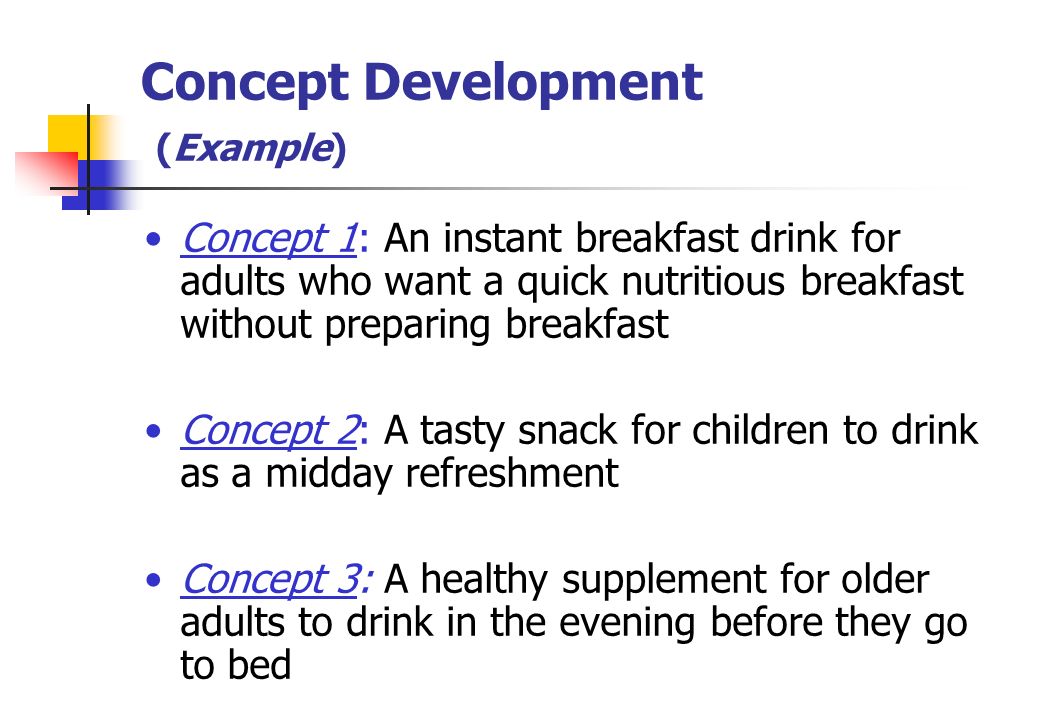 Concept Development
(Example)

• Concept 1: An instant breakfast drink for adults who want a quick nutritious breakfast without preparing breakfast

• Concept 2: A tasty snack for children to drink as a midday refreshment

• Concept 3: A healthy supplement for older adults to drink in the evening before they go to bed